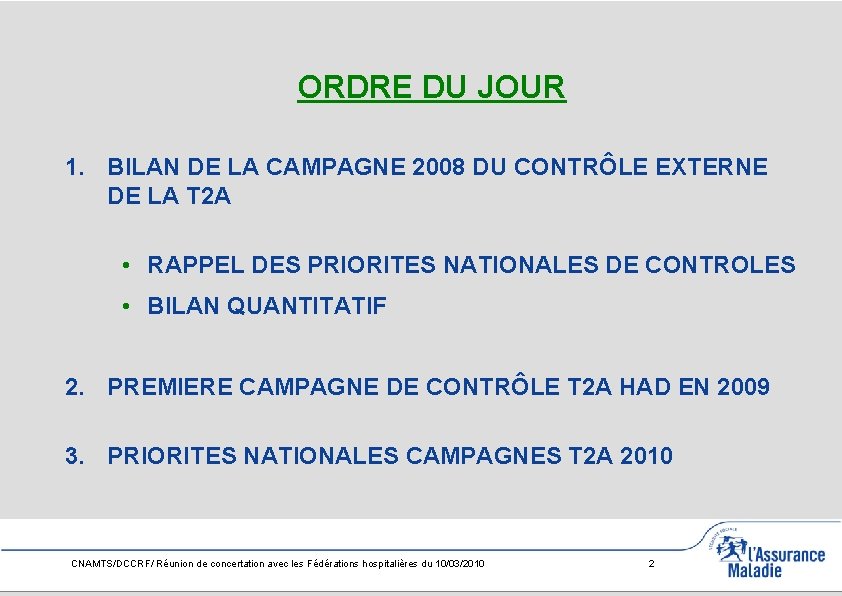 ORDRE DU JOUR

1. BILAN DE LA CAMPAGNE 2008 DU CONTRÔLE EXTERNE DE LA T2A

• RAPPEL DES PRIORITES NATIONALES DE CONTROLES
• BILAN QUANTITATIF

2. PREMIERE CAMPAGNE DE CONTRÔLE T2A HAD EN 2009

3. PRIORITES NATIONALES CAMPAGNES T2A 2010

CNAMTS/DCCRF/ Réunion de concertation avec les Fédérations hospitalières du 10/03/2010

2

SÉCURITÉ SOCIALE
l'Assurance Maladie